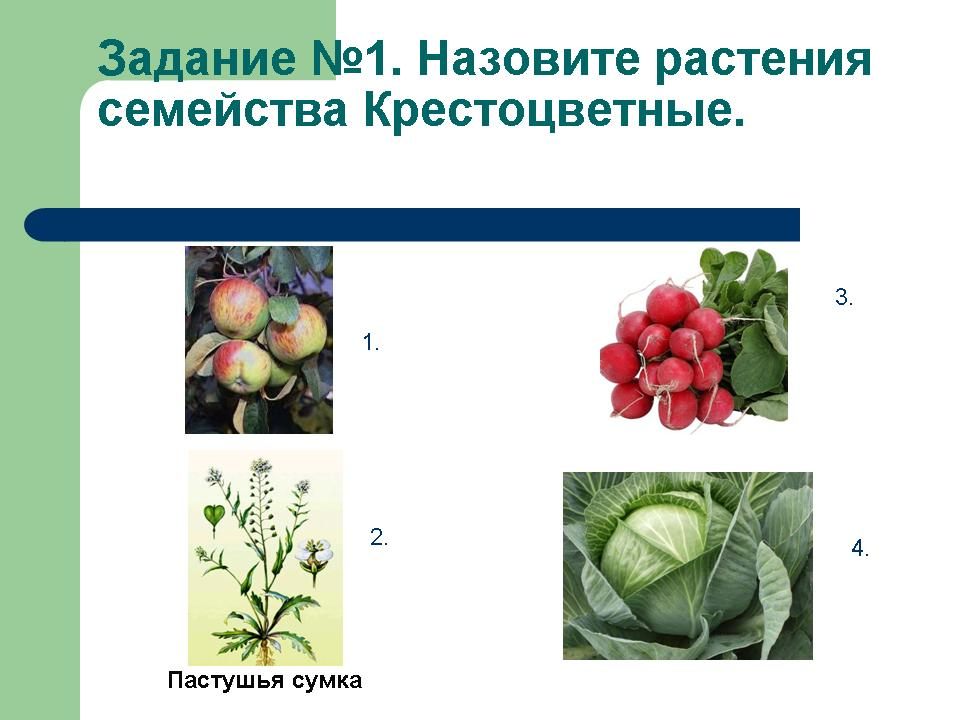 Задание №1. Назовите растения семейства Крестоцветные.

1.

3.

2.

4.

Пастушья сумка